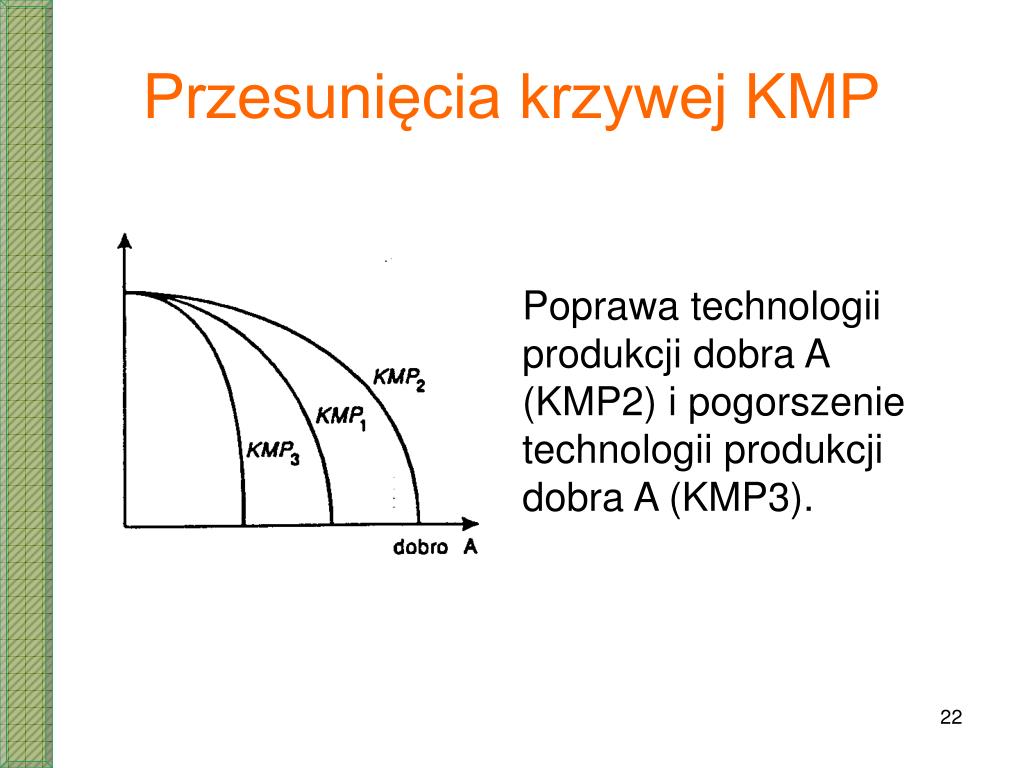 Przesunięcia krzywej KMP

$KMP_2$

$KMP_1$

$KMP_3$

dobro A

Poprawa technologii produkcji dobra A (KMP2) i pogorszenie technologii produkcji dobra A (KMP3).

22